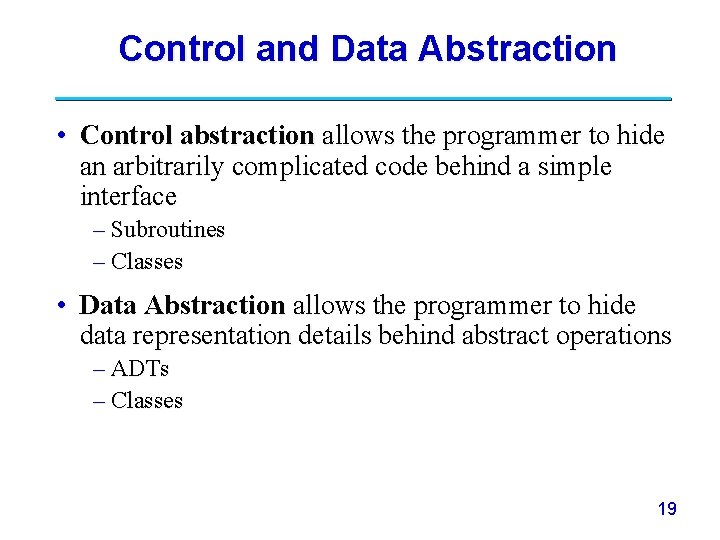 Control and Data Abstraction

• Control abstraction allows the programmer to hide an arbitrarily complicated code behind a simple interface
– Subroutines
– Classes

• Data Abstraction allows the programmer to hide data representation details behind abstract operations
– ADTs
– Classes

19